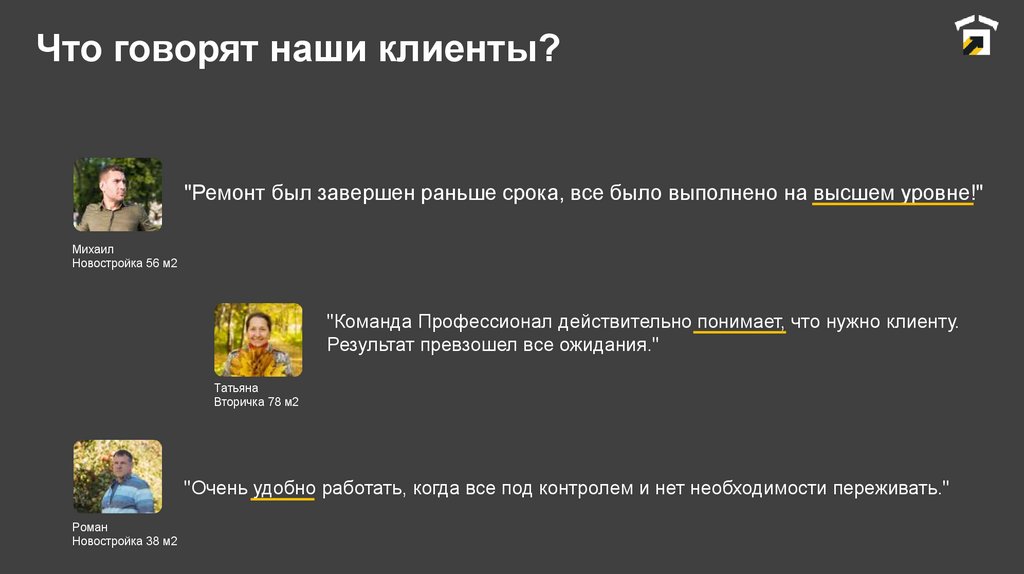 Что говорят наши клиенты?

"Ремонт был завершен раньше срока, все было выполнено на высшем уровне!"

Михаил
Новостройка 56 м2

"Команда Профессионал действительно понимает, что нужно клиенту. Результат превзошел все ожидания."

Татьяна
Вторичка 78 м2

"Очень удобно работать, когда все под контролем и нет необходимости переживать."

Роман
Новостройка 38 м2